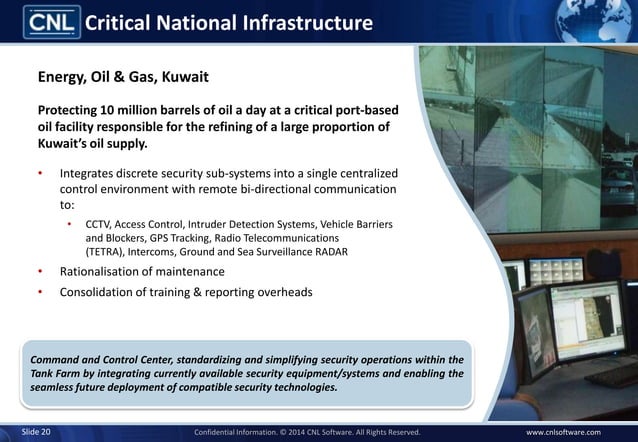 CNL Critical National Infrastructure

Energy, Oil & Gas, Kuwait

Protecting 10 million barrels of oil a day at a critical port-based oil facility responsible for the refining of a large proportion of Kuwait's oil supply.

• Integrates discrete security sub-systems into a single centralized control environment with remote bi-directional communication to:
  • CCTV, Access Control, Intruder Detection Systems, Vehicle Barriers and Blockers, GPS Tracking, Radio Telecommunications (TETRA), Intercoms, Ground and Sea Surveillance RADAR
• Rationalisation of maintenance
• Consolidation of training & reporting overheads

Command and Control Center, standardizing and simplifying security operations within the Tank Farm by integrating currently available security equipment/systems and enabling the seamless future deployment of compatible security technologies.

Slide 20 Confidential Information. © 2014 CNL Software. All Rights Reserved. www.cnlsoftware.com